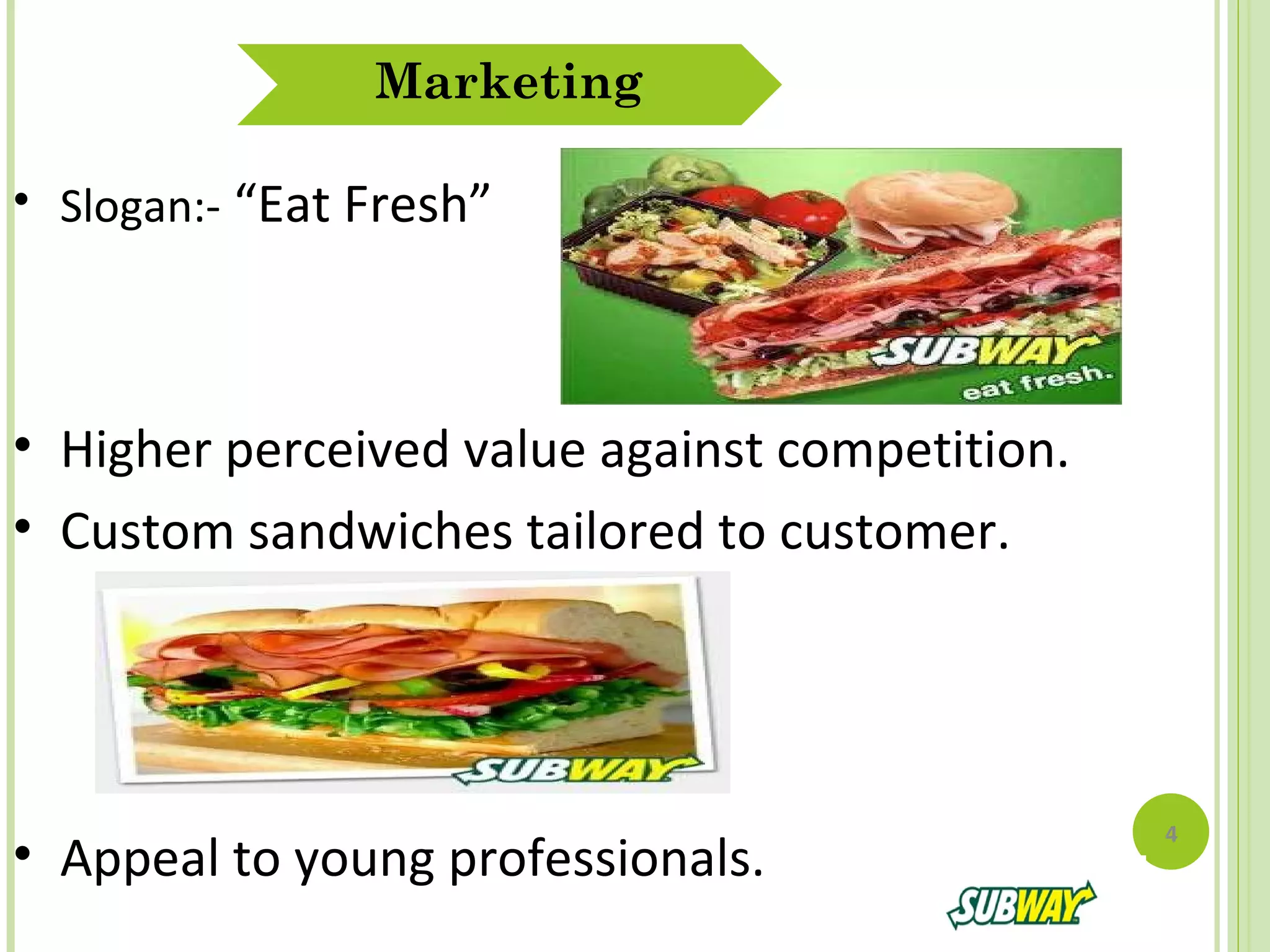 Marketing

• Slogan:- “Eat Fresh”

SUBWAY
eat fresh.

• Higher perceived value against competition.
• Custom sandwiches tailored to customer.

SUBWAY

• Appeal to young professionals.

4

SUBWAY